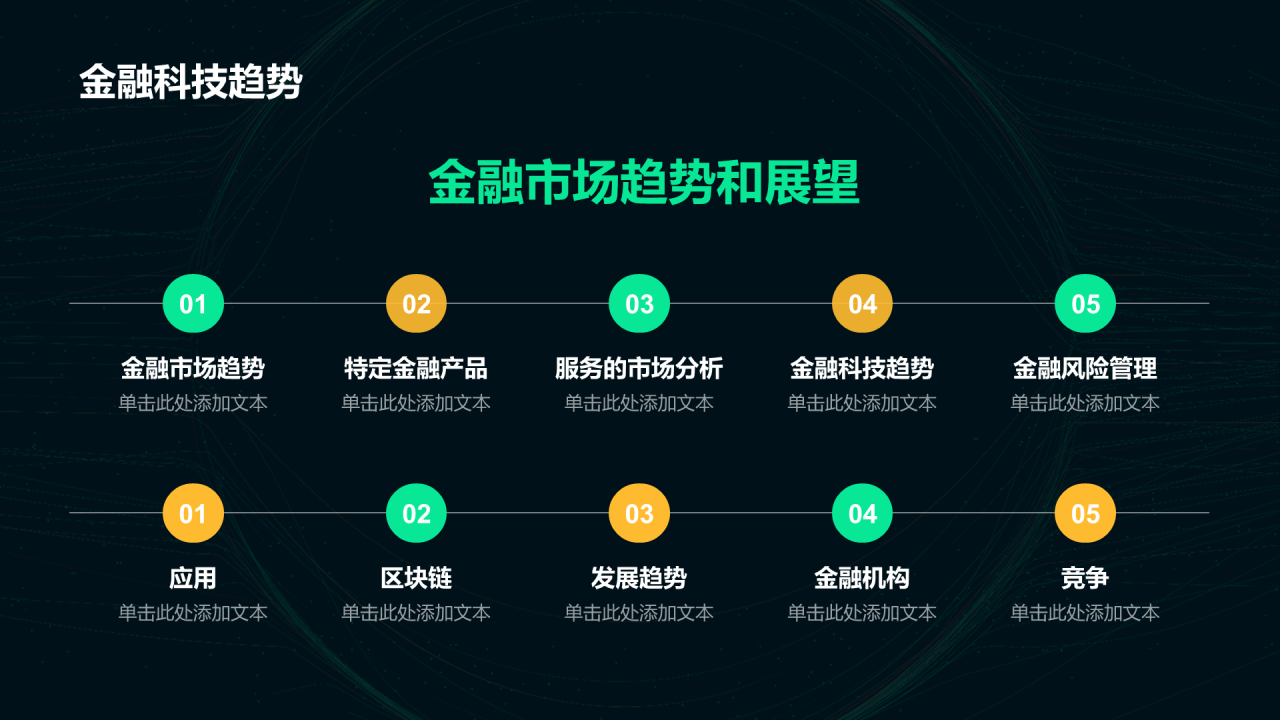 金融科技趋势

金融市场趋势和展望

01
金融市场趋势
单击此处添加文本

02
特定金融产品
单击此处添加文本

03
服务的市场分析
单击此处添加文本

04
金融科技趋势
单击此处添加文本

05
金融风险管理
单击此处添加文本

01
应用
单击此处添加文本

02
区块链
单击此处添加文本

03
发展趋势
单击此处添加文本

04
金融机构
单击此处添加文本

05
竞争
单击此处添加文本